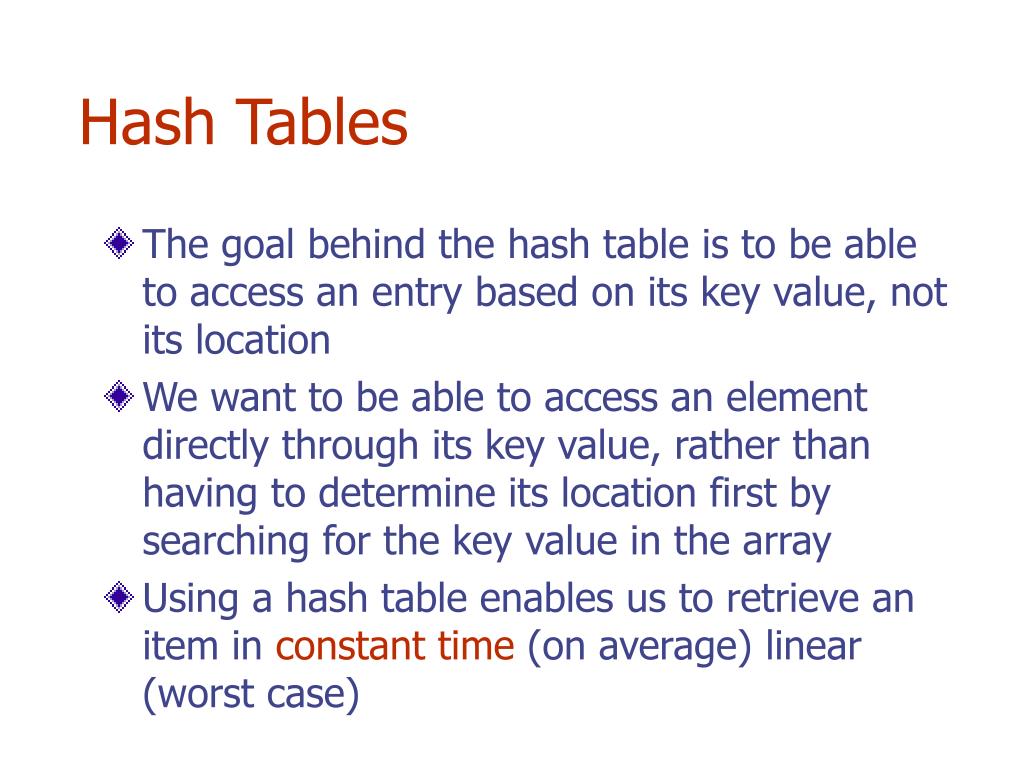 Hash Tables

The goal behind the hash table is to be able to access an entry based on its key value, not its location

We want to be able to access an element directly through its key value, rather than having to determine its location first by searching for the key value in the array

Using a hash table enables us to retrieve an item in constant time (on average) linear (worst case)